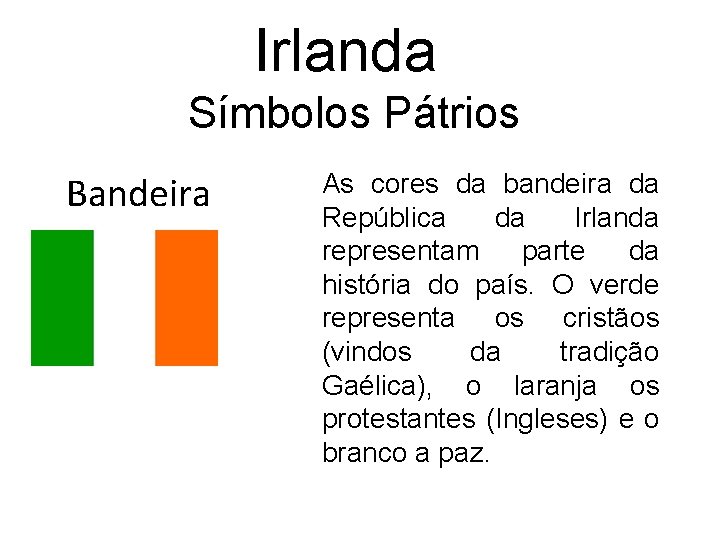 Irlanda
Símbolos Pátrios

Bandeira

As cores da bandeira da República da Irlanda representam parte da história do país. O verde representa os cristãos (vindos da tradição Gaélica), o laranja os protestantes (Ingleses) e o branco a paz.